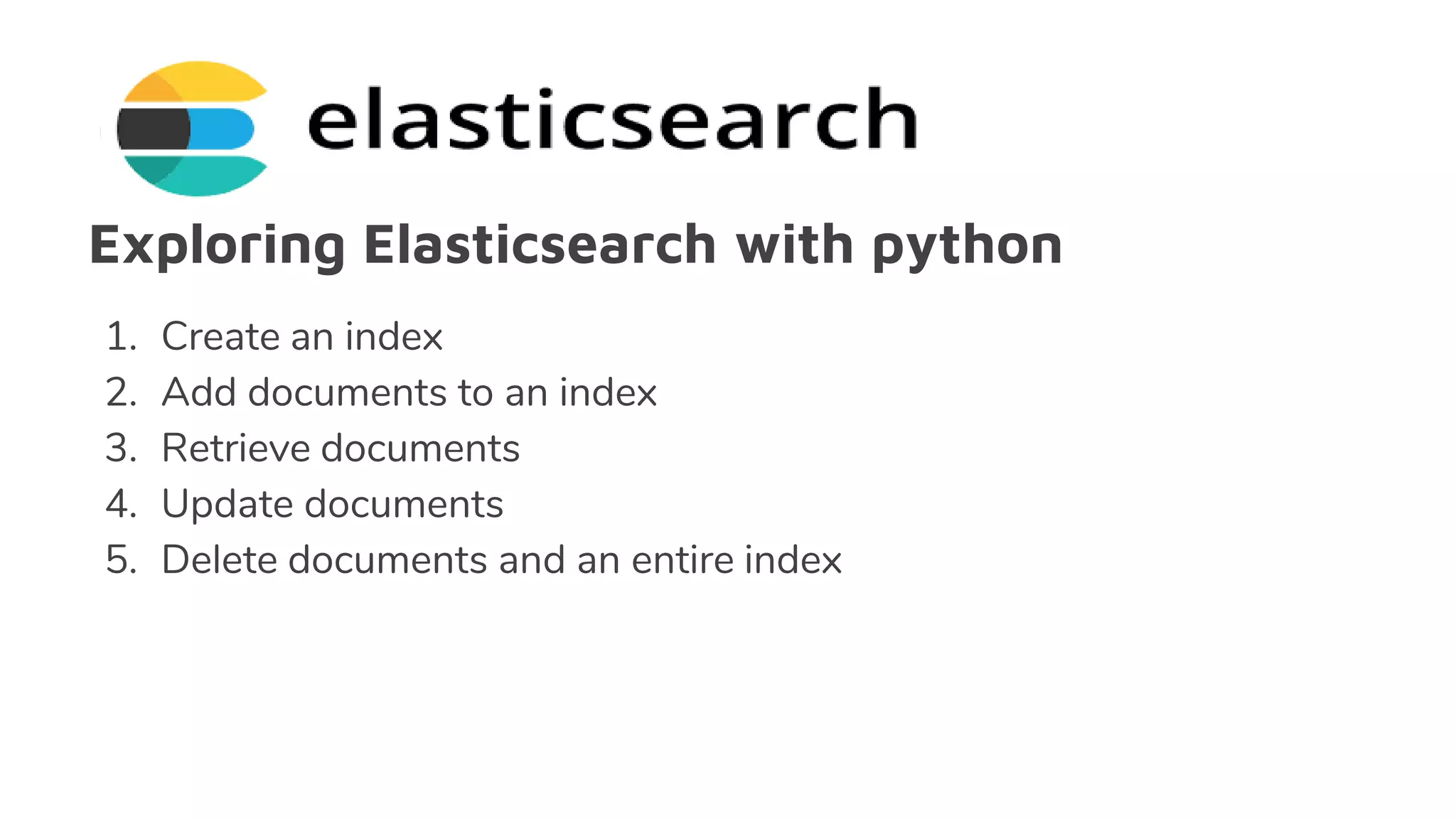 elasticsearch

Exploring Elasticsearch with python

1. Create an index
2. Add documents to an index
3. Retrieve documents
4. Update documents
5. Delete documents and an entire index